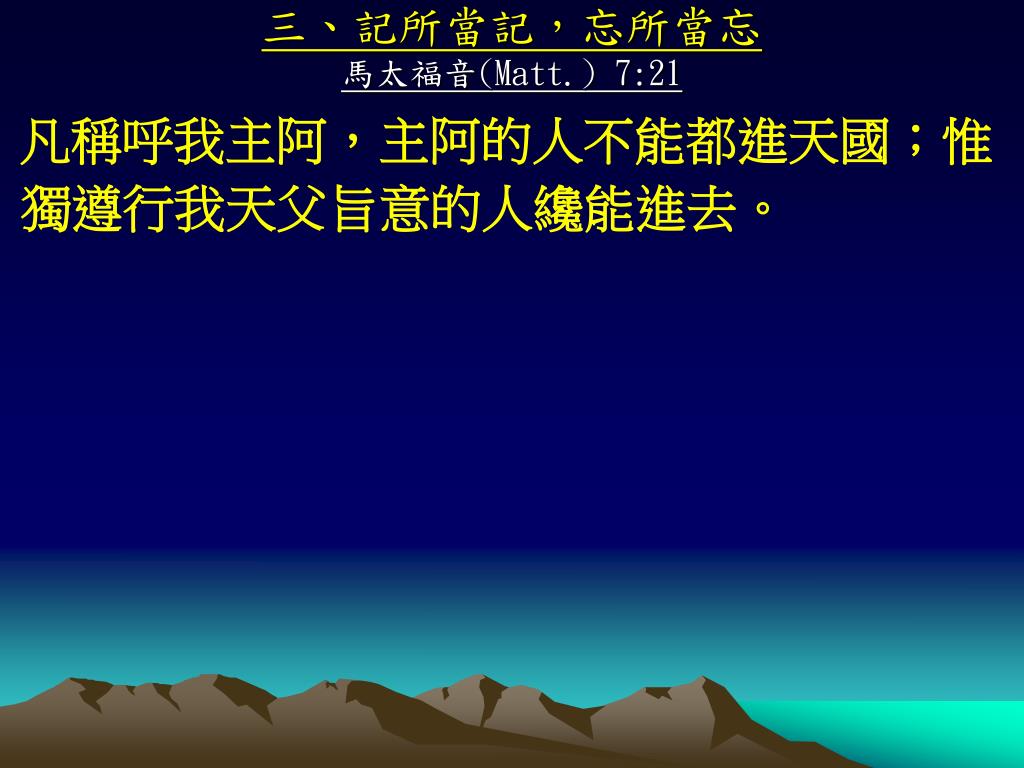 三、記所當記，忘所當忘
馬太福音(Matt.) 7:21

凡稱呼我主阿，主阿的人不能都進天國；惟獨遵行我天父旨意的人纔能進去。